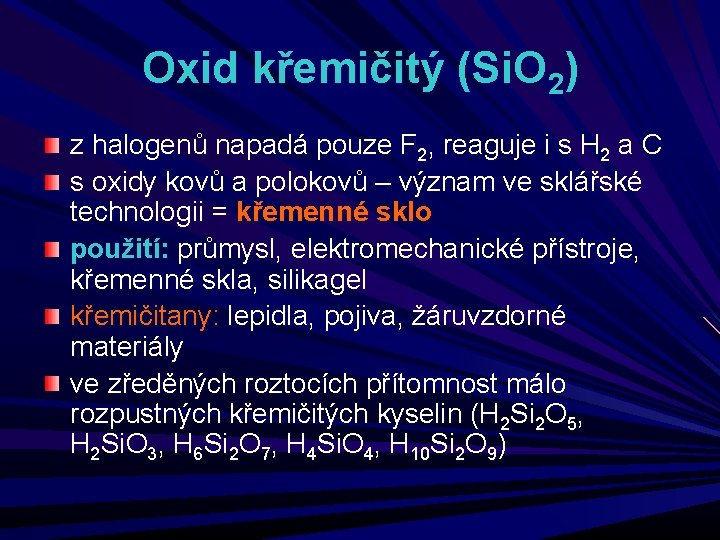 Oxid křemičitý ($SiO_2$)

z halogenů napadá pouze $F_2$, reaguje i s $H_2$ a C

s oxidy kovů a polokovů – význam ve sklářské technologii = křemenné sklo

použití: průmysl, elektromechanické přístroje, křemenné skla, silikagel

křemičitany: lepidla, pojiva, žáruvzdorné materiály

ve zředěných roztocích přítomnost málo rozpustných křemičitých kyselin ($H_2Si_2O_5$, $H_2SiO_3$, $H_6Si_2O_7$, $H_4SiO_4$, $H_{10}Si_2O_9$)